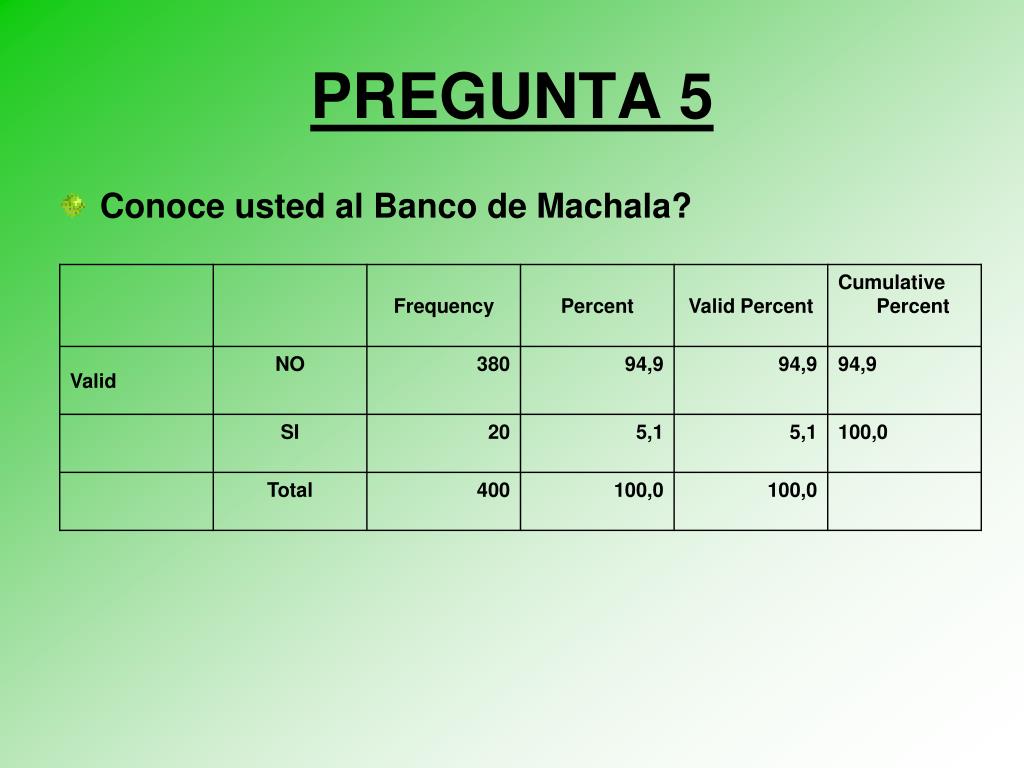 PREGUNTA 5

Conoce usted al Banco de Machala?

| | | Frequency | Percent | Valid Percent | Cumulative Percent |
|---|---|---|---|---|---|
| Valid | NO | 380 | 94,9 | 94,9 | 94,9 |
| | SI | 20 | 5,1 | 5,1 | 100,0 |
| | Total | 400 | 100,0 | 100,0 | |